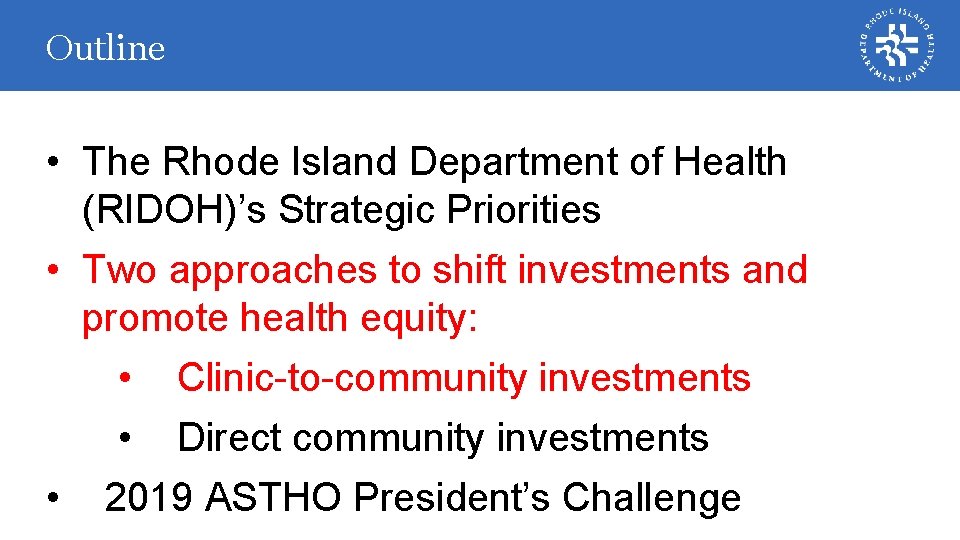 Outline

RHODE ISLAND DEPARTMENT OF HEALTH

• The Rhode Island Department of Health (RIDOH)’s Strategic Priorities

• Two approaches to shift investments and promote health equity:

• Clinic-to-community investments

• Direct community investments

• 2019 ASTHO President’s Challenge